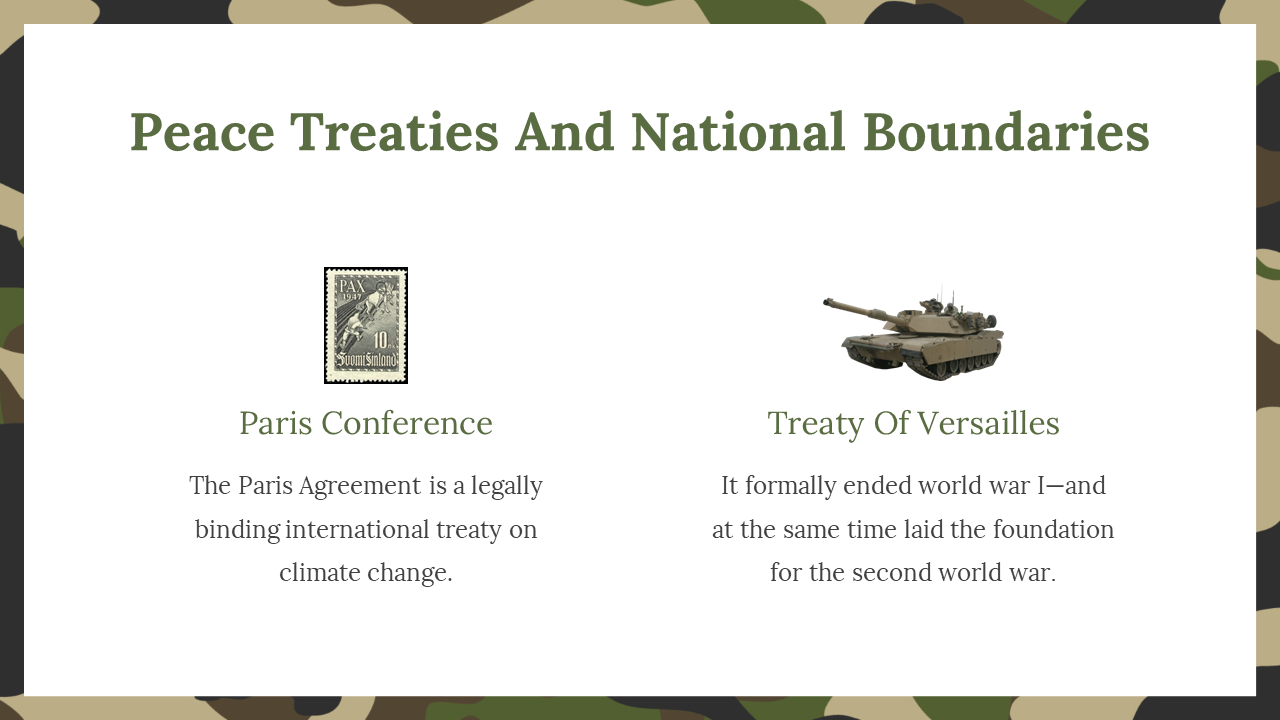 Peace Treaties And National Boundaries

PAX 1947 10 Suomi Finland

Paris Conference

The Paris Agreement is a legally binding international treaty on climate change.

Treaty Of Versailles

It formally ended world war I—and at the same time laid the foundation for the second world war.